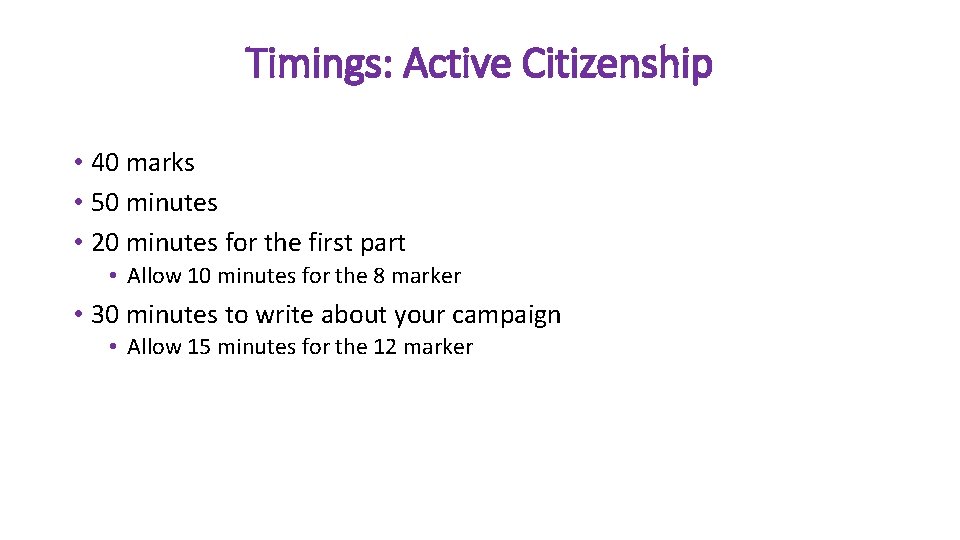 Timings: Active Citizenship

• 40 marks
• 50 minutes
• 20 minutes for the first part
  • Allow 10 minutes for the 8 marker
• 30 minutes to write about your campaign
  • Allow 15 minutes for the 12 marker